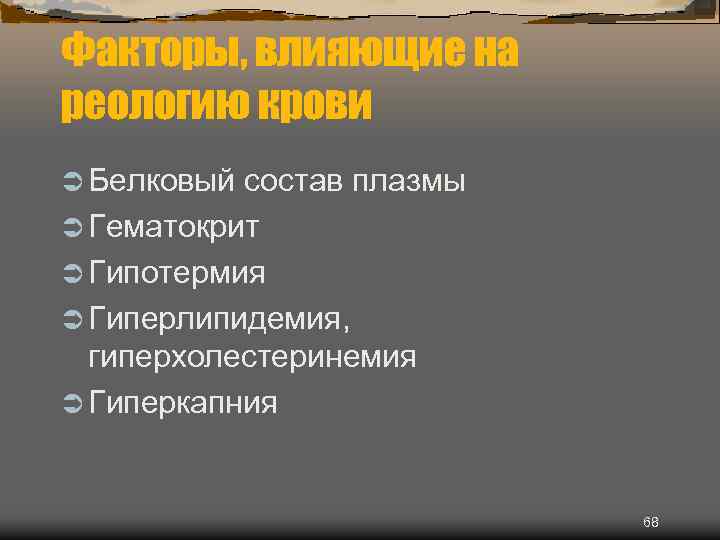 Факторы, влияющие на реологию крови

Белковый состав плазмы

Гематокрит

Гипотермия

Гиперлипидемия, гиперхолестеринемия

Гиперкапния

68